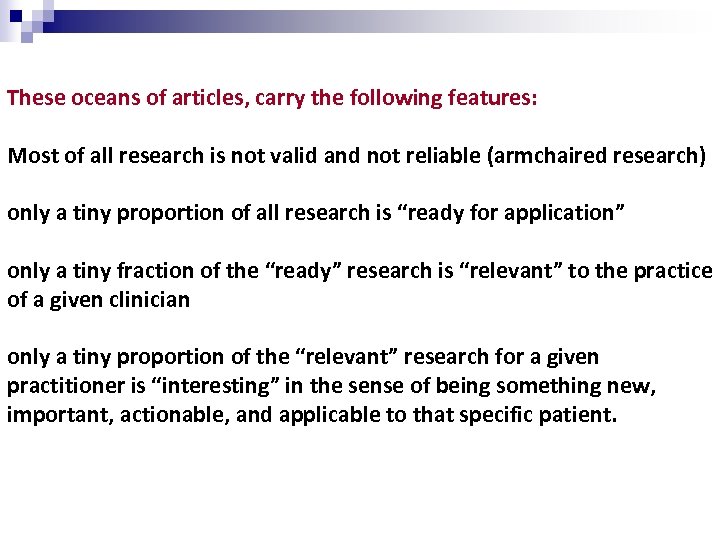 These oceans of articles, carry the following features:

Most of all research is not valid and not reliable (armchaired research)

only a tiny proportion of all research is “ready for application”

only a tiny fraction of the “ready” research is “relevant” to the practice of a given clinician

only a tiny proportion of the “relevant” research for a given practitioner is “interesting” in the sense of being something new, important, actionable, and applicable to that specific patient.